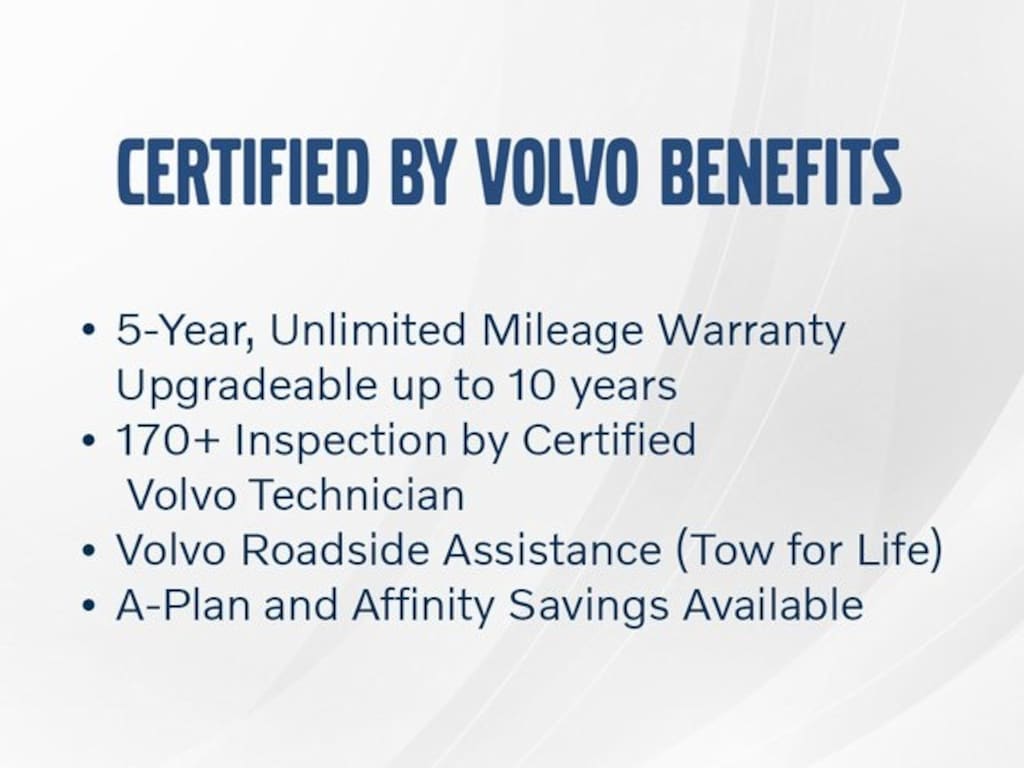 CERTIFIED BY VOLVO BENEFITS

• 5-Year, Unlimited Mileage Warranty Upgradeable up to 10 years
• 170+ Inspection by Certified Volvo Technician
• Volvo Roadside Assistance (Tow for Life)
• A-Plan and Affinity Savings Available